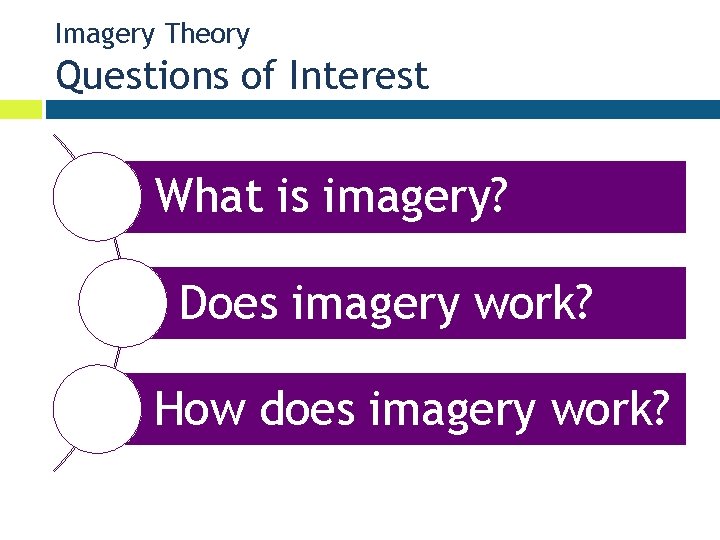 Imagery Theory
Questions of Interest

What is imagery?

Does imagery work?

How does imagery work?